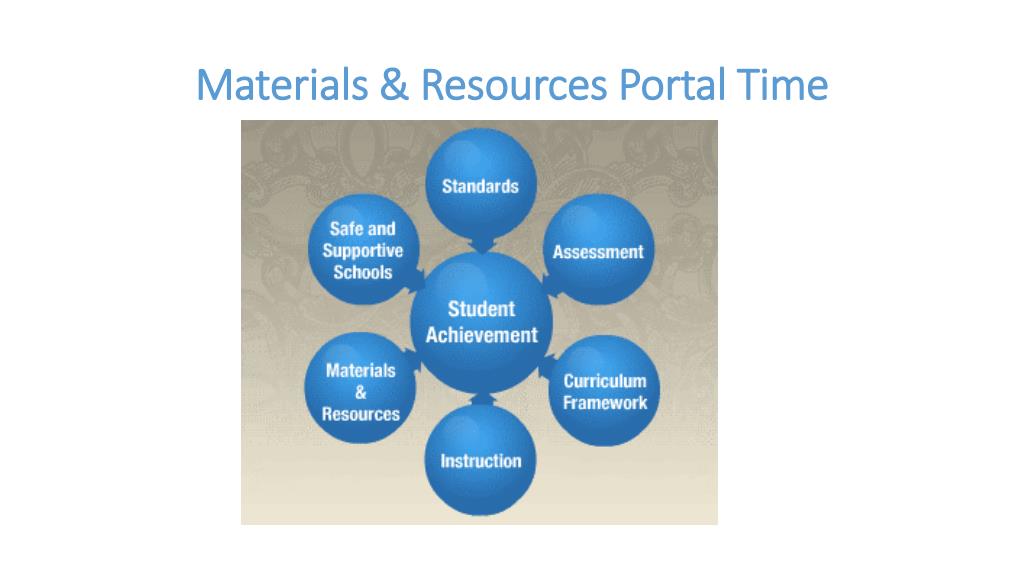 Materials & Resources Portal Time

Standards

Safe and Supportive Schools

Assessment

Student Achievement

Materials & Resources

Curriculum Framework

Instruction